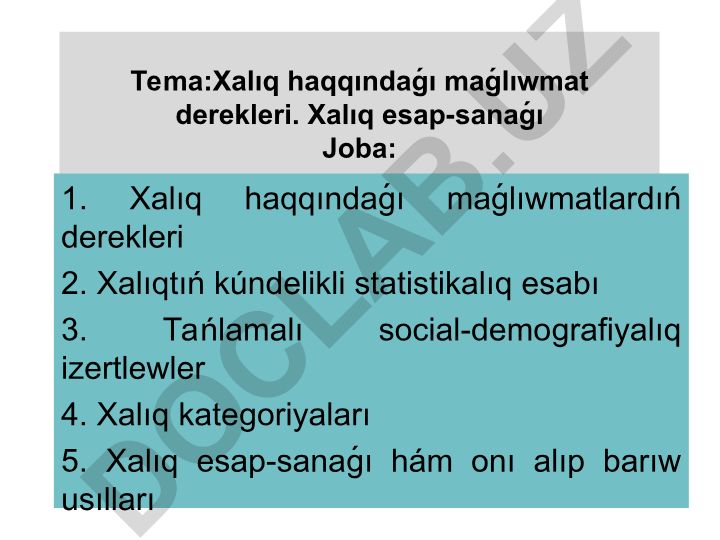 Tema:Xalıq haqqındaǵı maǵlıwmat derekleri. Xalıq esap-sanaǵı
Joba:

1. Xalıq haqqındaǵı maǵlıwmatlardıń derekleri

2. Xalıqtıń kúndelikli statistikalıq esabı

3. Tańlamalı social-demografiyalıq izertlewler

4. Xalıq kategoriyaları

5. Xalıq esap-sanaǵı hám onı alıp barıw usılları

DOCLAB.UZ